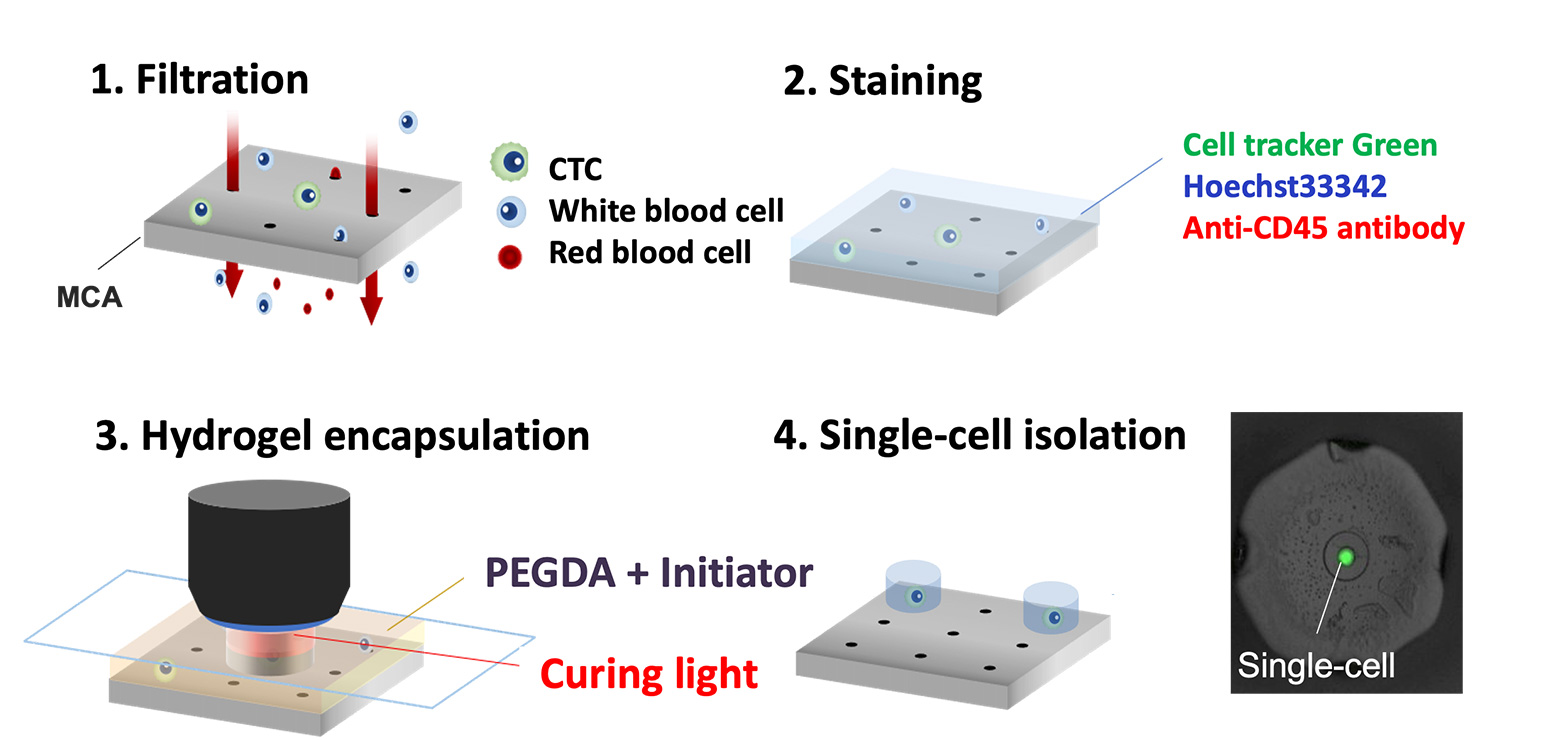 1. Filtration

CTC
White blood cell
Red blood cell

MCA

2. Staining

Cell tracker Green
Hoechst33342
Anti-CD45 antibody

3. Hydrogel encapsulation

PEGDA + Initiator

Curing light

4. Single-cell isolation

Single-cell